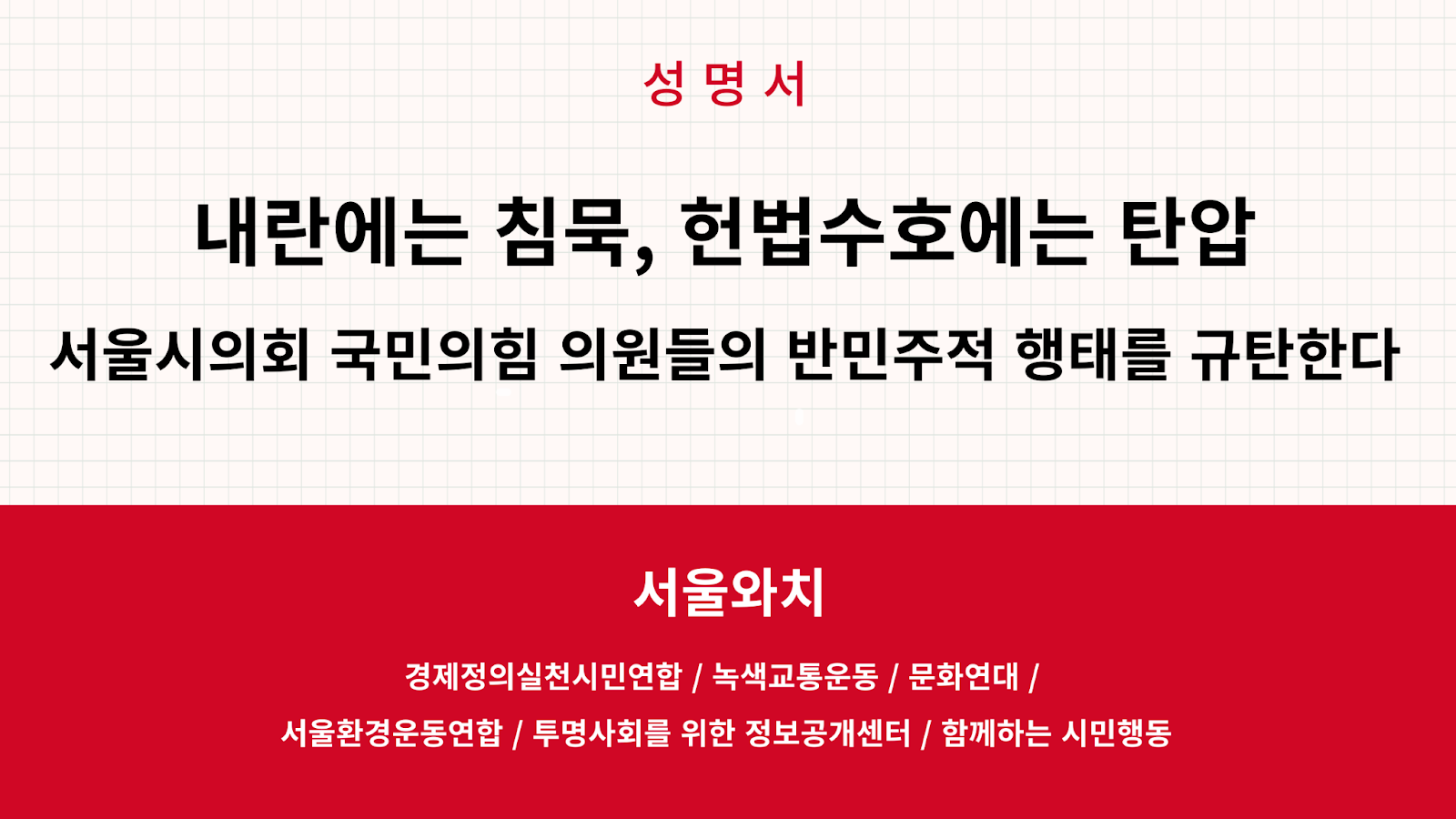 성 명 서

내란에는 침묵, 헌법수호에는 탄압

서울시의회 국민의힘 의원들의 반민주적 행태를 규탄한다

서울와치

경제정의실천시민연합 / 녹색교통운동 / 문화연대 /

서울환경운동연합 / 투명사회를 위한 정보공개센터 / 함께하는 시민행동